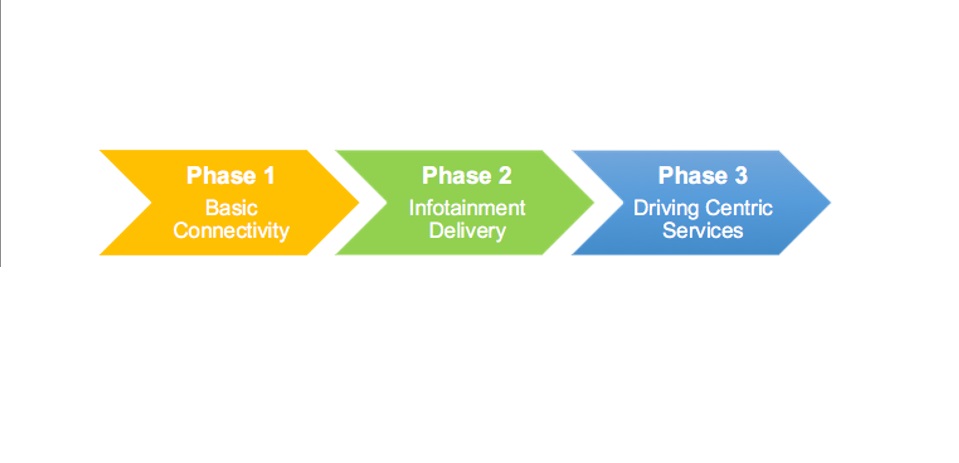 Phase 1
Basic Connectivity

Phase 2
Infotainment Delivery

Phase 3
Driving Centric Services